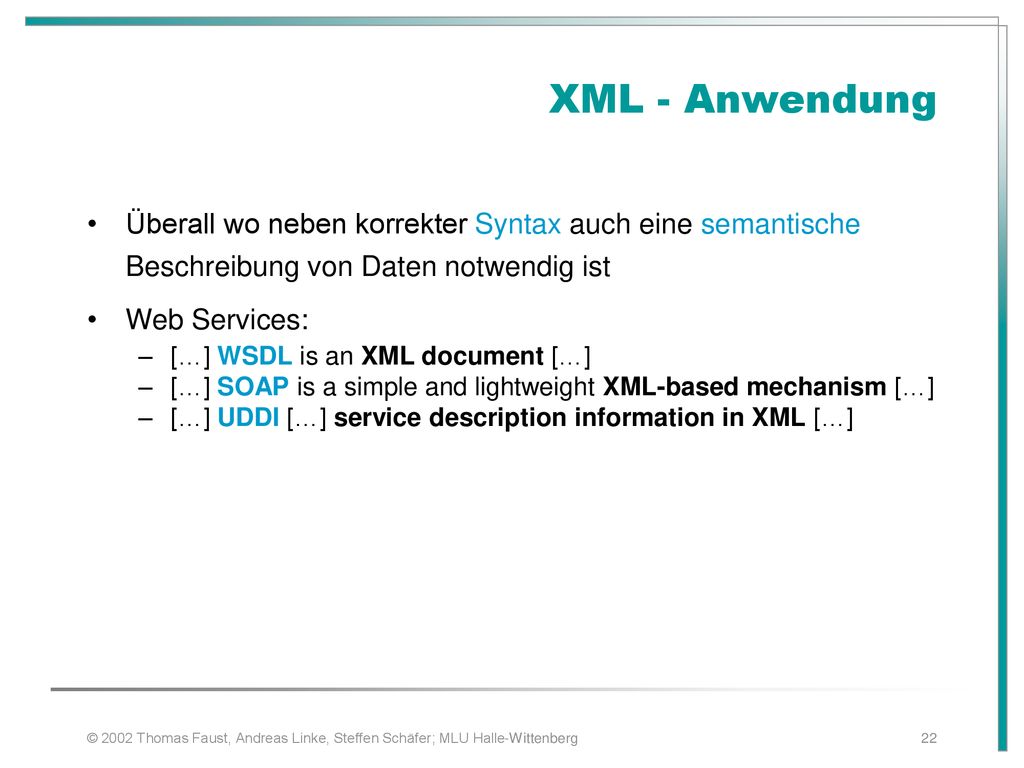 XML - Anwendung

• Überall wo neben korrekter Syntax auch eine semantische Beschreibung von Daten notwendig ist

• Web Services:
– […] WSDL is an XML document […]
– […] SOAP is a simple and lightweight XML-based mechanism […]
– […] UDDI […] service description information in XML […]

© 2002 Thomas Faust, Andreas Linke, Steffen Schäfer; MLU Halle-Wittenberg

22